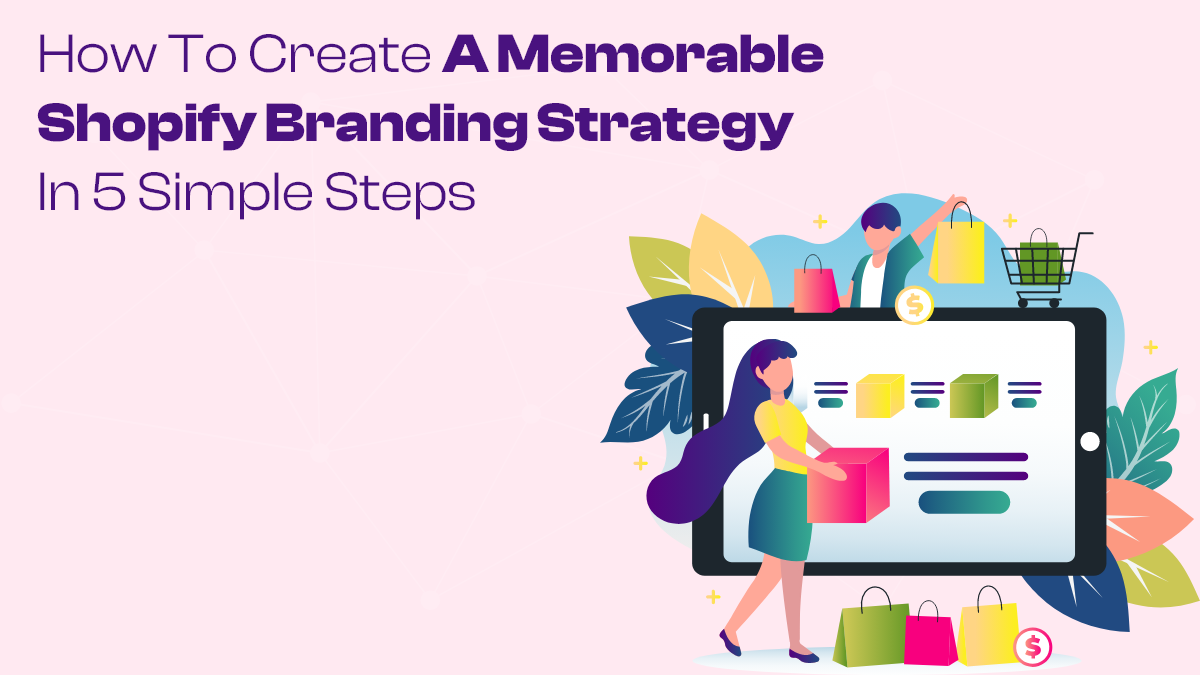 How To Create A Memorable Shopify Branding Strategy In 5 Simple Steps

$

$